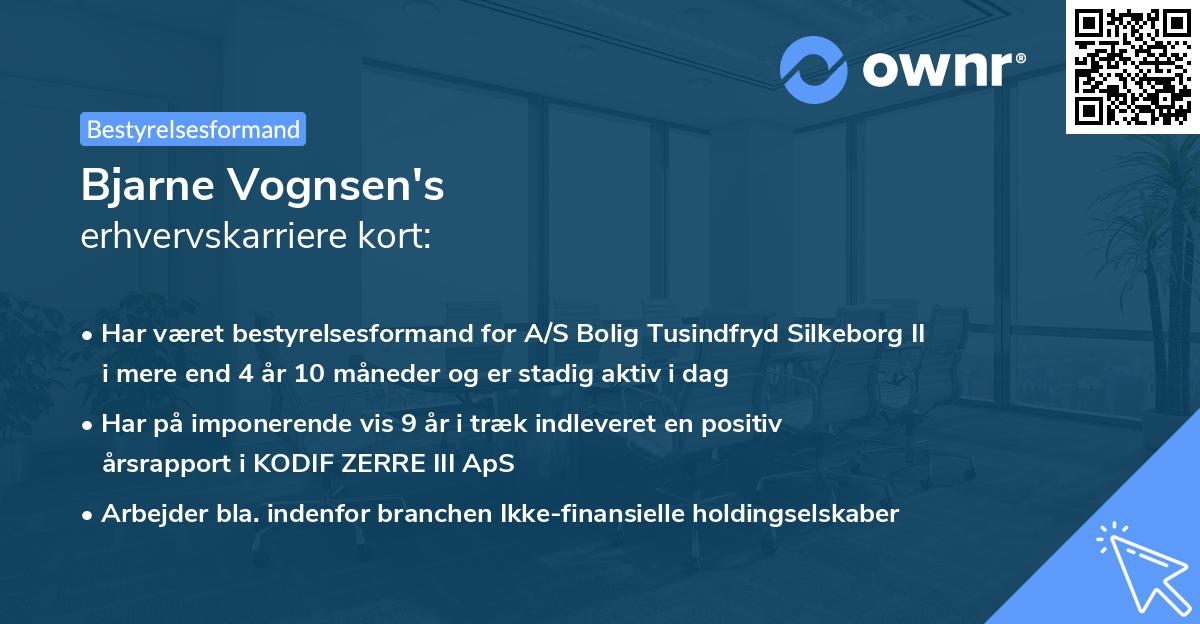 ownr®

Bestyrelsesformand

Bjarne Vognsen's
erhvervskarriere kort:

• Har været bestyrelsesformand for A/S Bolig Tusindfryd Silkeborg II i mere end 4 år 10 måneder og er stadig aktiv i dag

• Har på imponerende vis 9 år i træk indleveret en positiv årsrapport i KODIF ZERRE III ApS

• Arbejder bla. indenfor branchen Ikke-finansielle holdingselskaber